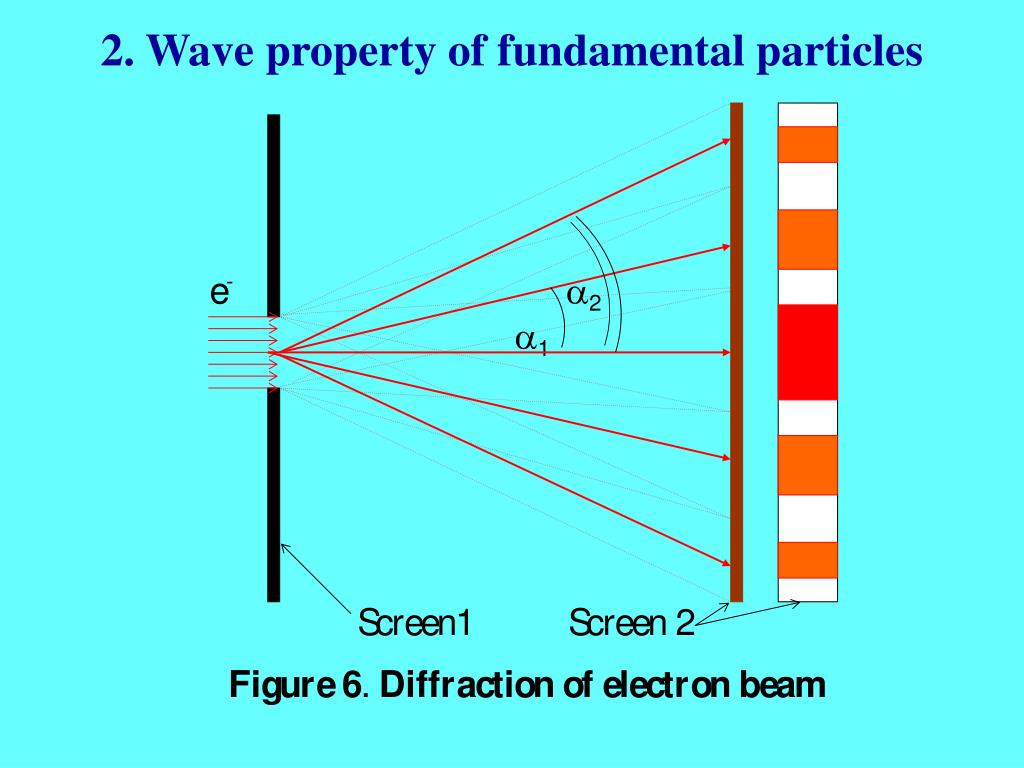 2. Wave property of fundamental particles

$e^-$

$\alpha_2$

$\alpha_1$

Screen1

Screen 2

Figure 6. Diffraction of electron beam